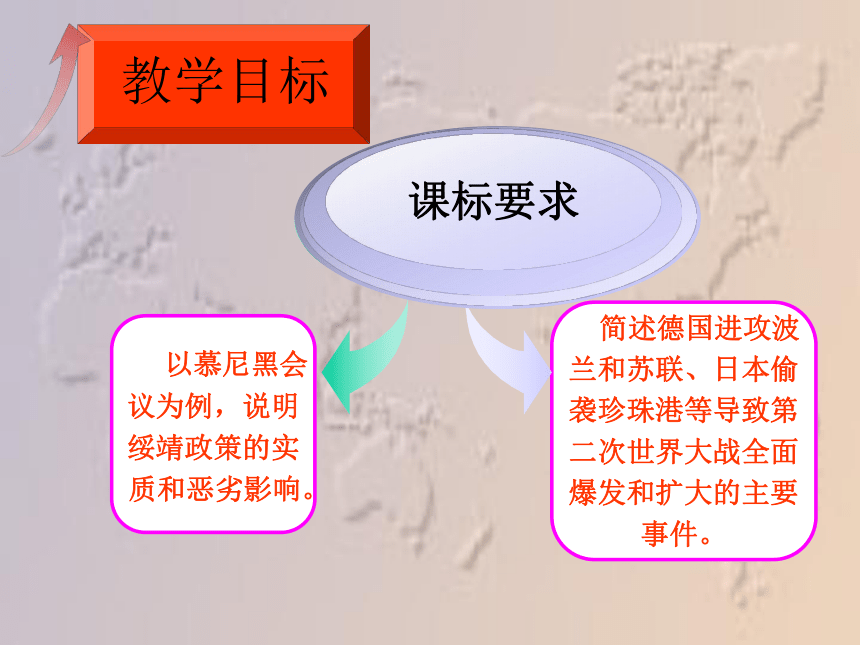 教学目标

课标要求

以慕尼黑会议为例，说明绥靖政策的实质和恶劣影响。

简述德国进攻波兰和苏联、日本偷袭珍珠港等导致第二次世界大战全面爆发和扩大的主要事件。